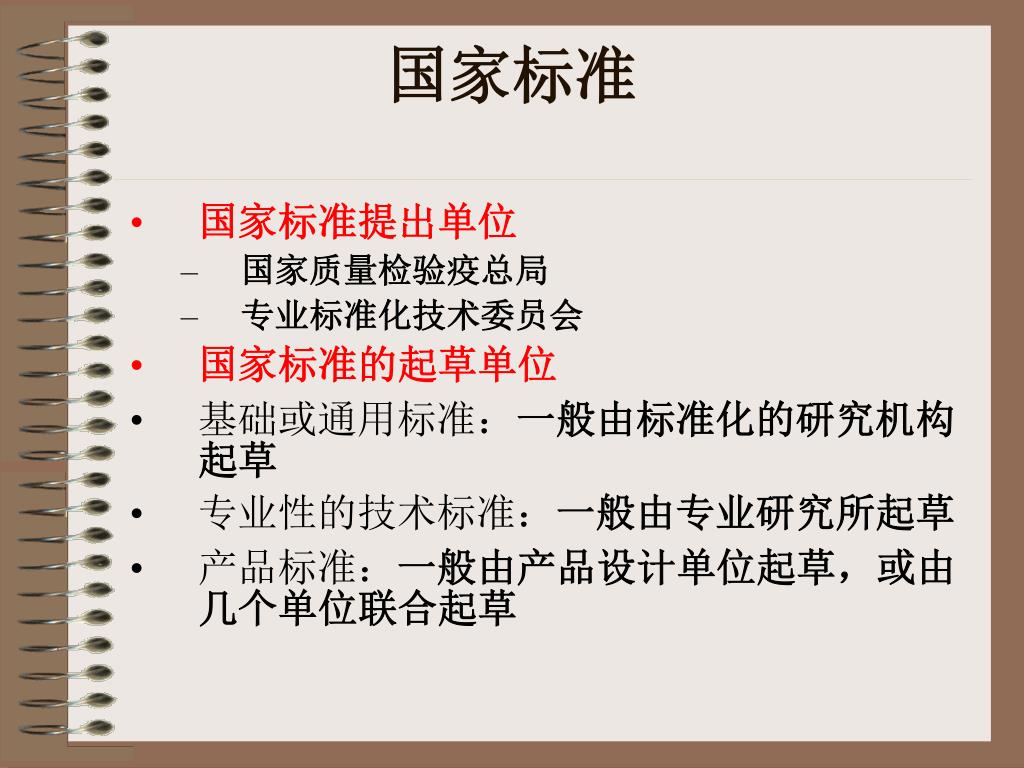 国家标准

• 国家标准提出单位

– 国家质量检验疫总局

– 专业标准化技术委员会

• 国家标准的起草单位

• 基础或通用标准：一般由标准化的研究机构起草

• 专业性的技术标准：一般由专业研究所起草

• 产品标准：一般由产品设计单位起草，或由几个单位联合起草